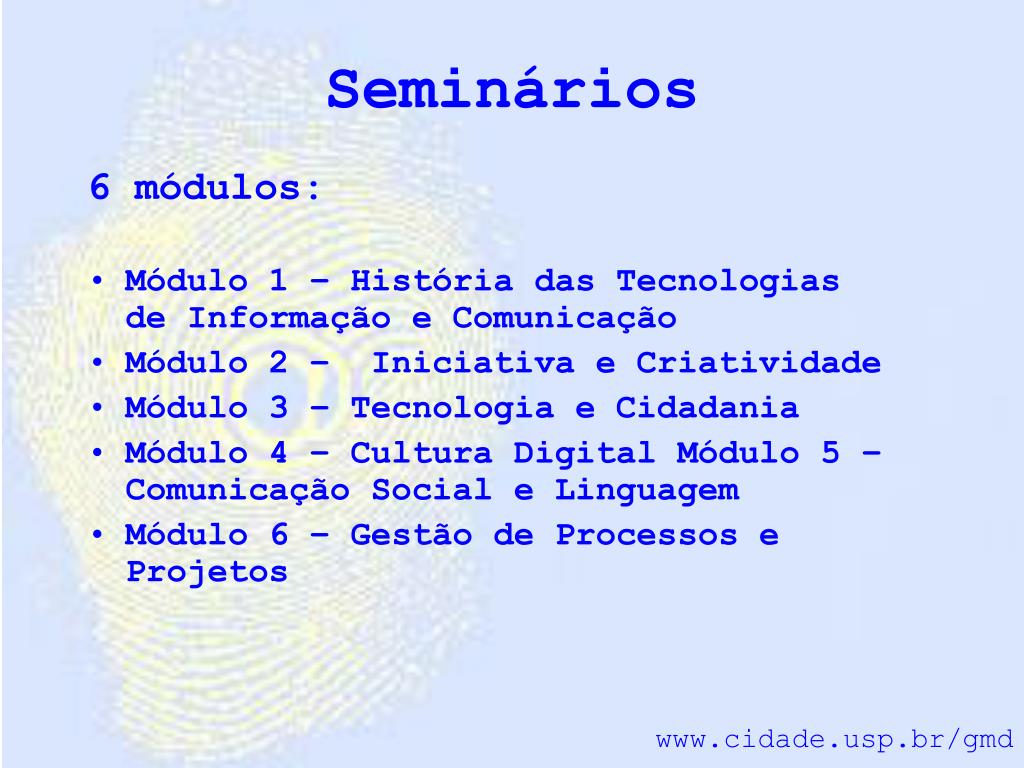 Seminários

6 módulos:

• Módulo 1 – História das Tecnologias de Informação e Comunicação
• Módulo 2 – Iniciativa e Criatividade
• Módulo 3 – Tecnologia e Cidadania
• Módulo 4 – Cultura Digital Módulo 5 – Comunicação Social e Linguagem
• Módulo 6 – Gestão de Processos e Projetos

www.cidade.usp.br/gmd